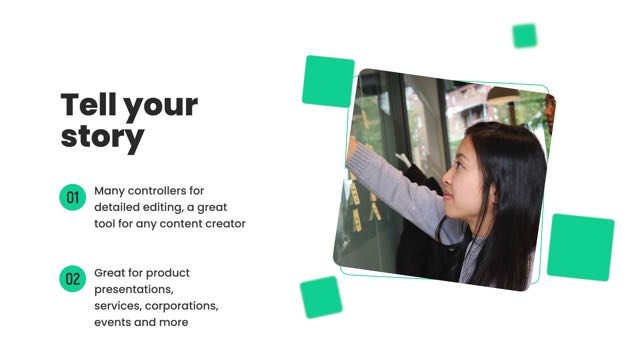 Tell your story

01 Many controllers for detailed editing, a great tool for any content creator

02 Great for product presentations, services, corporations, events and more